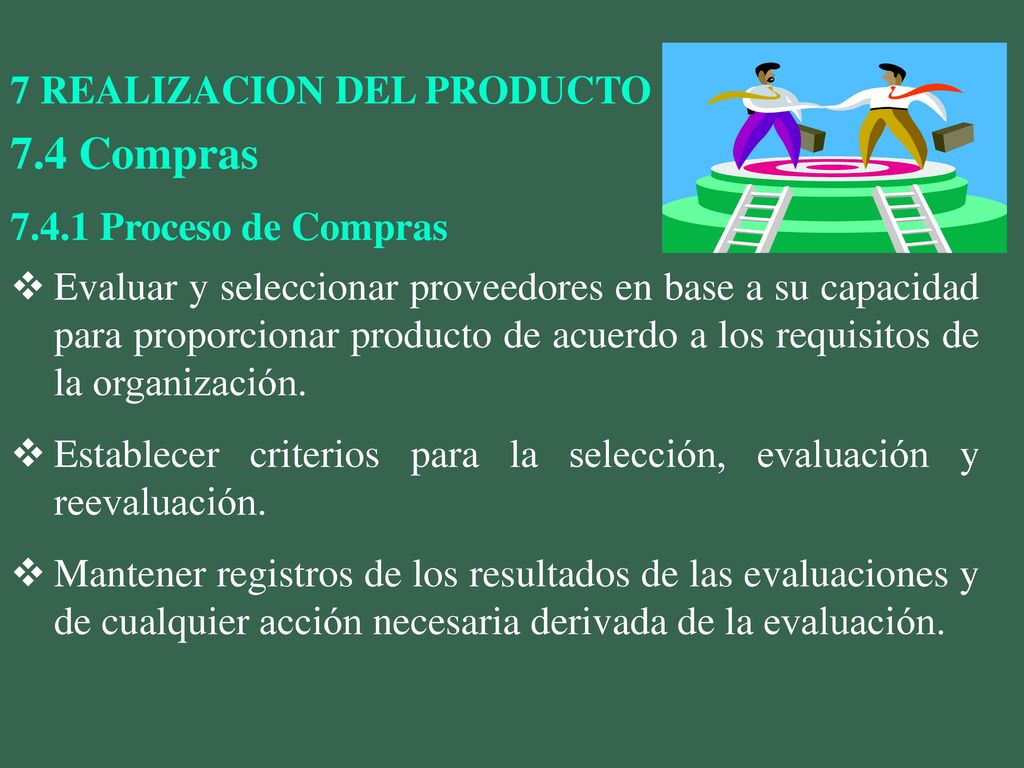 7 REALIZACION DEL PRODUCTO

7.4 Compras

7.4.1 Proceso de Compras

❖ Evaluar y seleccionar proveedores en base a su capacidad para proporcionar producto de acuerdo a los requisitos de la organización.

❖ Establecer criterios para la selección, evaluación y reevaluación.

❖ Mantener registros de los resultados de las evaluaciones y de cualquier acción necesaria derivada de la evaluación.